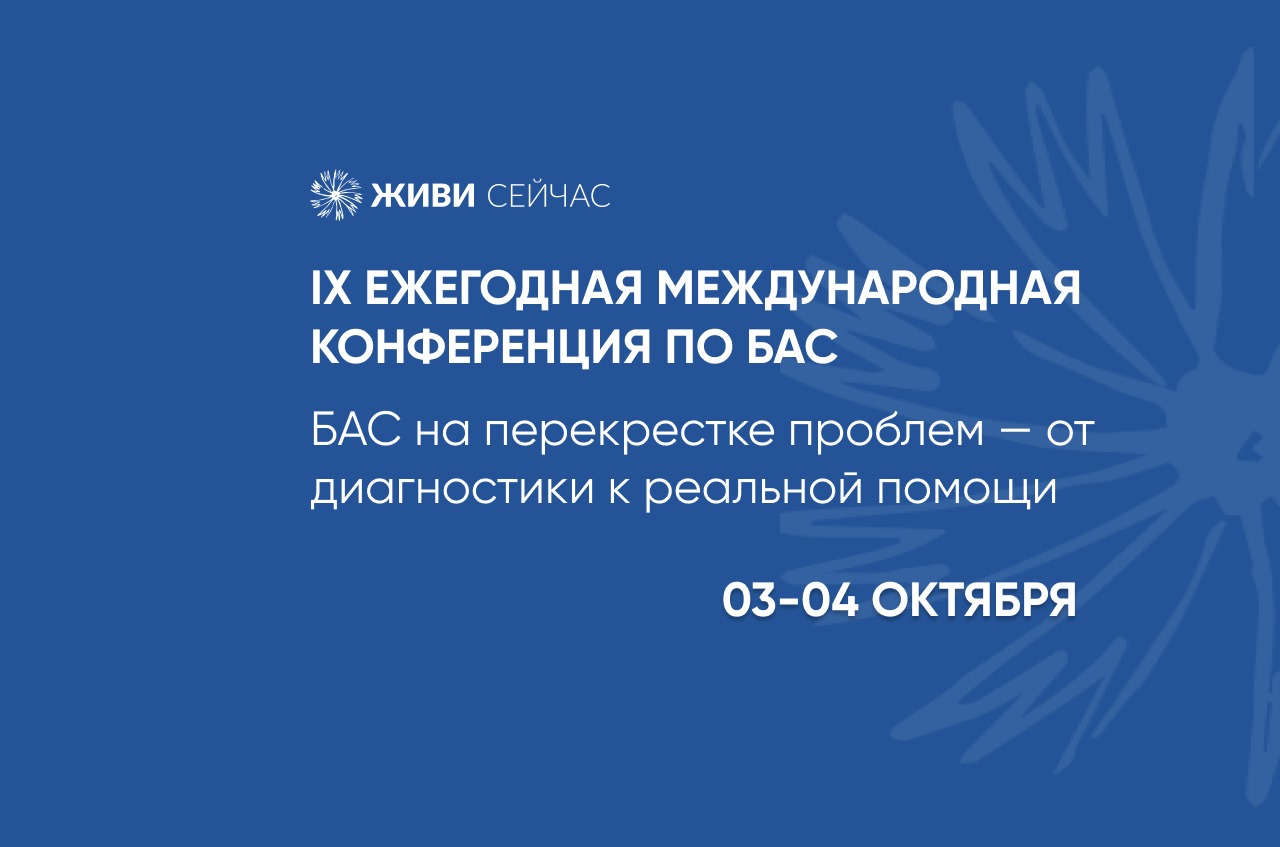 ЖИВИ СЕЙЧАС

IX ЕЖЕГОДНАЯ МЕЖДУНАРОДНАЯ КОНФЕРЕНЦИЯ ПО БАС

БАС на перекрестке проблем — от диагностики к реальной помощи

03-04 ОКТЯБРЯ